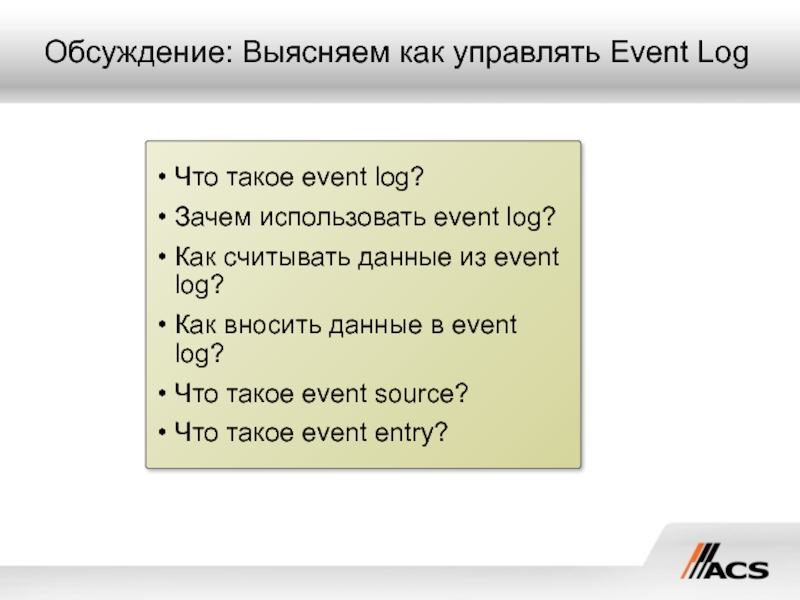 Обсуждение: Выясняем как управлять Event Log

• Что такое event log?
• Зачем использовать event log?
• Как считывать данные из event log?
• Как вносить данные в event log?
• Что такое event source?
• Что такое event entry?

ACS